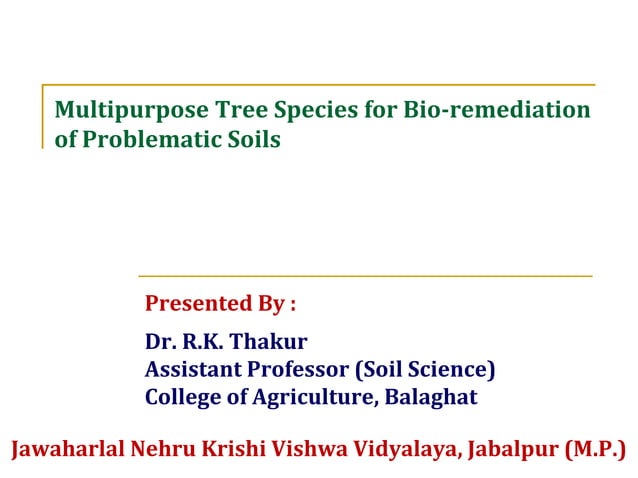 Multipurpose Tree Species for Bio-remediation of Problematic Soils

Presented By :

Dr. R.K. Thakur
Assistant Professor (Soil Science)
College of Agriculture, Balaghat

Jawaharlal Nehru Krishi Vishwa Vidyalaya, Jabalpur (M.P.)